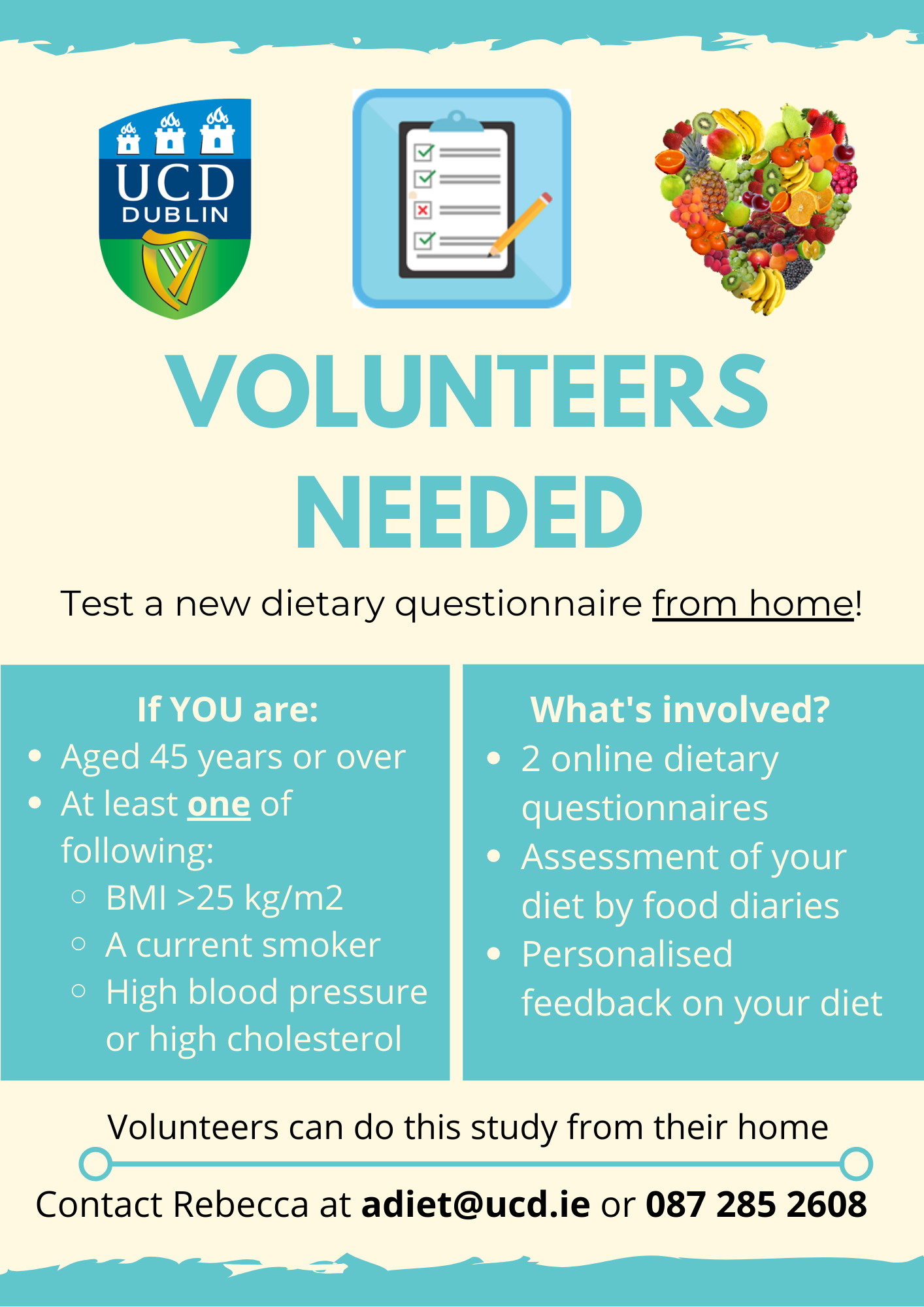 UCD
DUBLIN

VOLUNTEERS NEEDED

Test a new dietary questionnaire from home!

If YOU are:
- Aged 45 years or over
- At least one of following:
  - BMI >25 kg/m2
  - A current smoker
  - High blood pressure or high cholesterol

What's involved?
- 2 online dietary questionnaires
- Assessment of your diet by food diaries
- Personalised feedback on your diet

Volunteers can do this study from their home

Contact Rebecca at adiet@ucd.ie or 087 285 2608